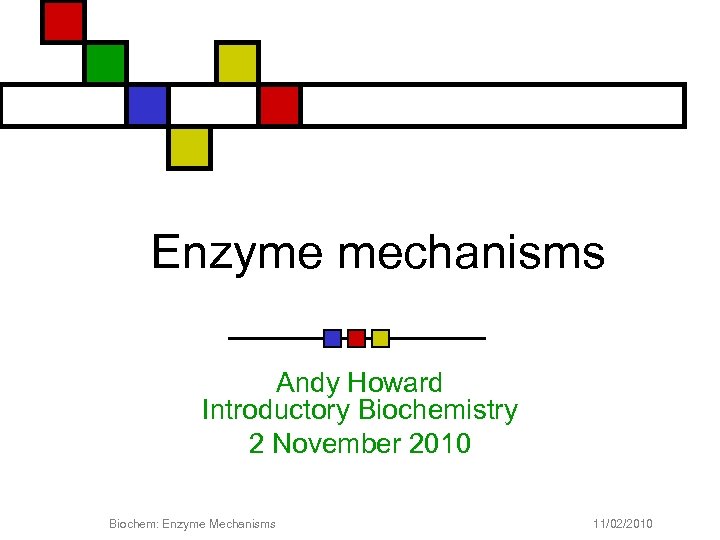 Enzyme mechanisms

Andy Howard
Introductory Biochemistry
2 November 2010

Biochem: Enzyme Mechanisms

11/02/2010